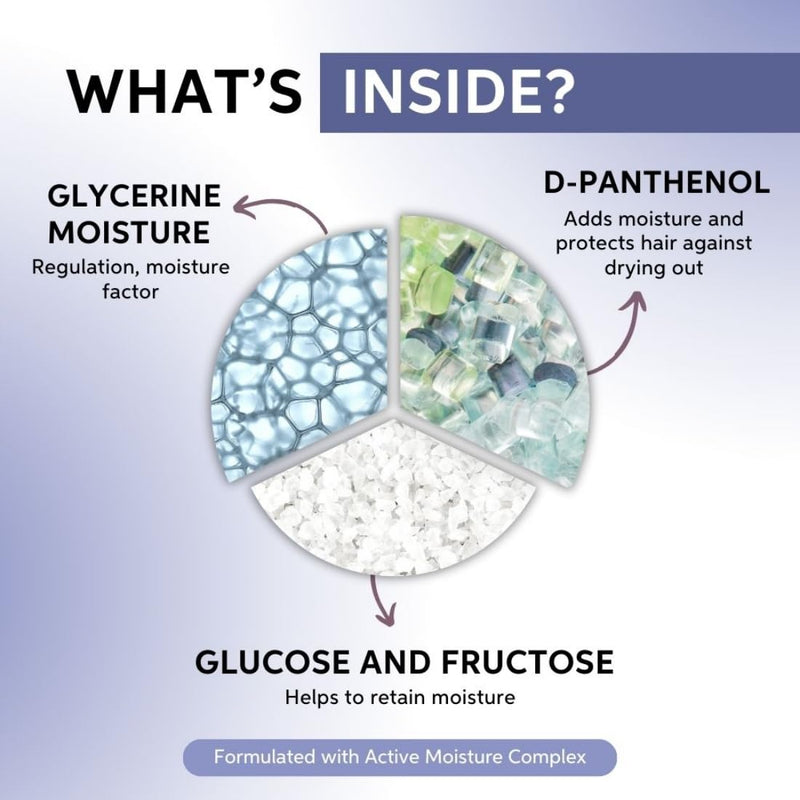 WHAT'S INSIDE?

GLYCERINE MOISTURE
Regulation, moisture factor

D-PANTHENOL
Adds moisture and protects hair against drying out

GLUCOSE AND FRUCTOSE
Helps to retain moisture

Formulated with Active Moisture Complex